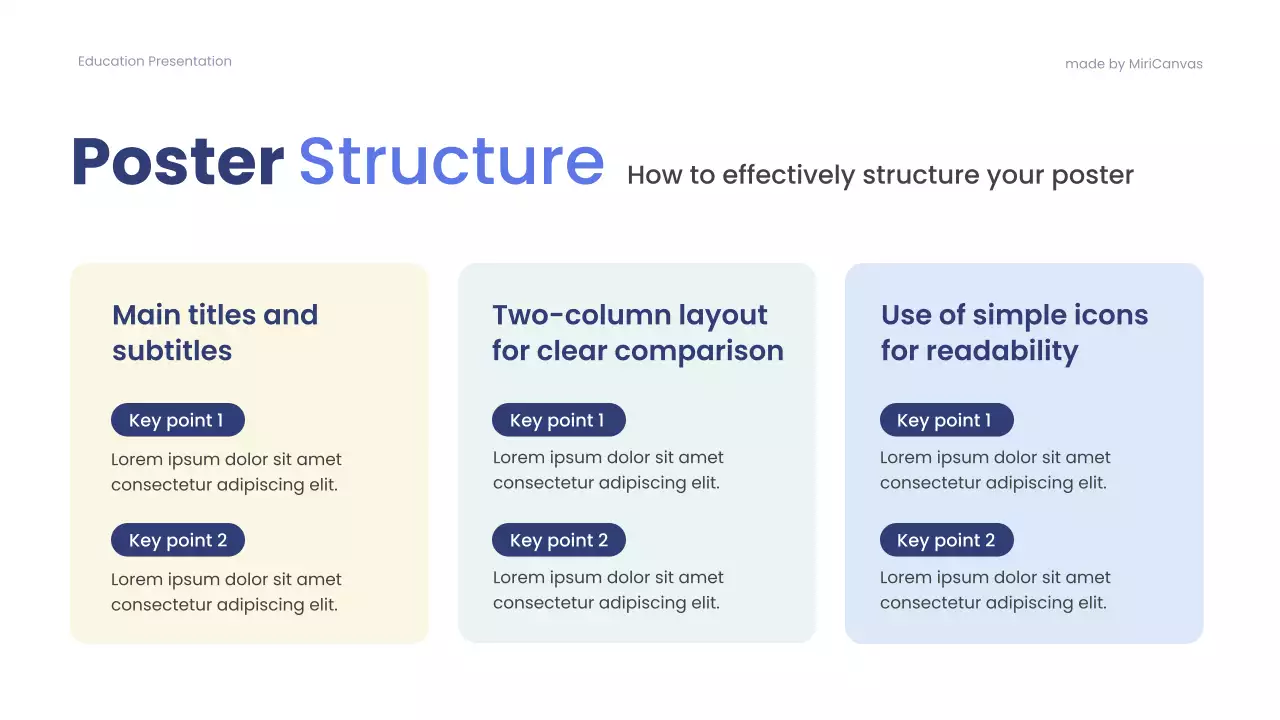 Education Presentation

made by MiriCanvas

Poster Structure How to effectively structure your poster

Main titles and subtitles

Key point 1

Lorem ipsum dolor sit amet consectetur adipiscing elit.

Key point 2

Lorem ipsum dolor sit amet consectetur adipiscing elit.

Two-column layout for clear comparison

Key point 1

Lorem ipsum dolor sit amet consectetur adipiscing elit.

Key point 2

Lorem ipsum dolor sit amet consectetur adipiscing elit.

Use of simple icons for readability

Key point 1

Lorem ipsum dolor sit amet consectetur adipiscing elit.

Key point 2

Lorem ipsum dolor sit amet consectetur adipiscing elit.